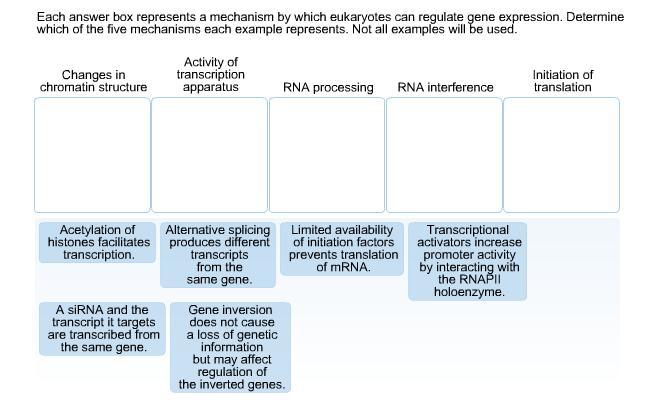 Each answer box represents a mechanism by which eukaryotes can regulate gene expression. Determine which of the five mechanisms each example represents. Not all examples will be used.

Changes in chromatin structure

Activity of transcription apparatus

RNA processing

RNA interference

Initiation of translation

Acetylation of histones facilitates transcription.

Alternative splicing produces different transcripts from the same gene.

Limited availability of initiation factors prevents translation of mRNA.

Transcriptional activators increase promoter activity by interacting with the RNAPII holoenzyme.

A siRNA and the transcript it targets are transcribed from the same gene.

Gene inversion does not cause a loss of genetic information but may affect regulation of the inverted genes.